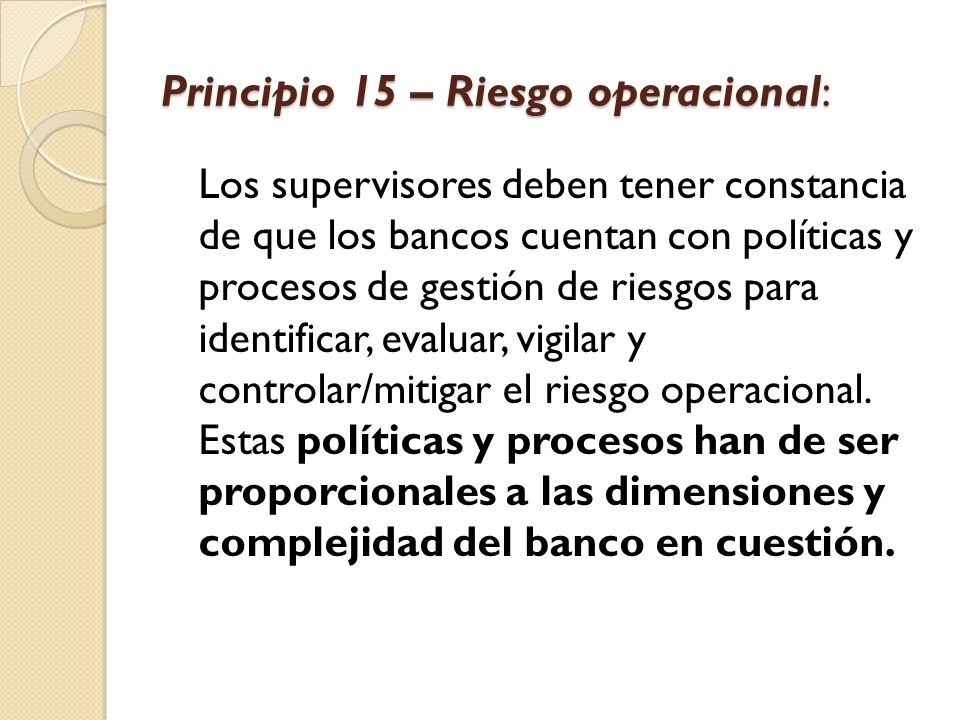 Principio 15 – Riesgo operacional:

Los supervisores deben tener constancia de que los bancos cuentan con políticas y procesos de gestión de riesgos para identificar, evaluar, vigilar y controlar/mitigar el riesgo operacional. Estas políticas y procesos han de ser proporcionales a las dimensiones y complejidad del banco en cuestión.